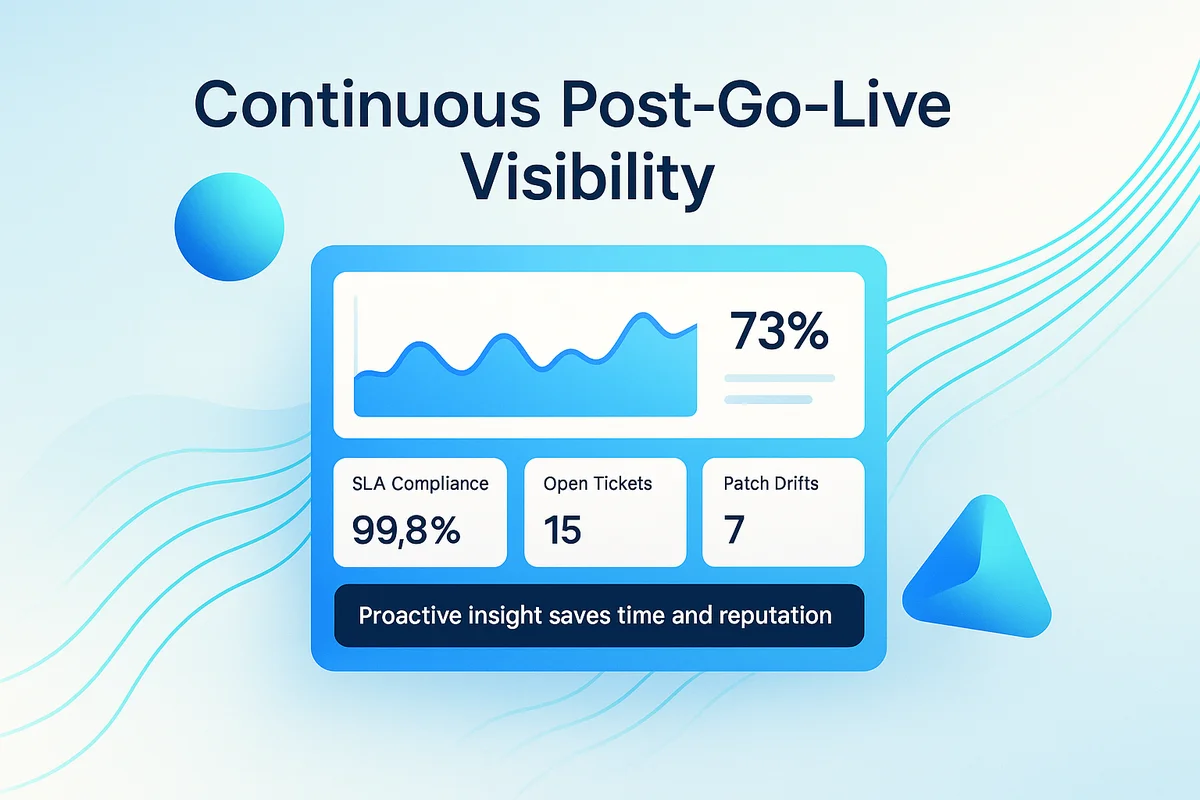 Continuous Post-Go-Live Visibility

73%

SLA Compliance
99,8%

Open Tickets
15

Patch Drifts
7

Proactive insight saves time and reputation